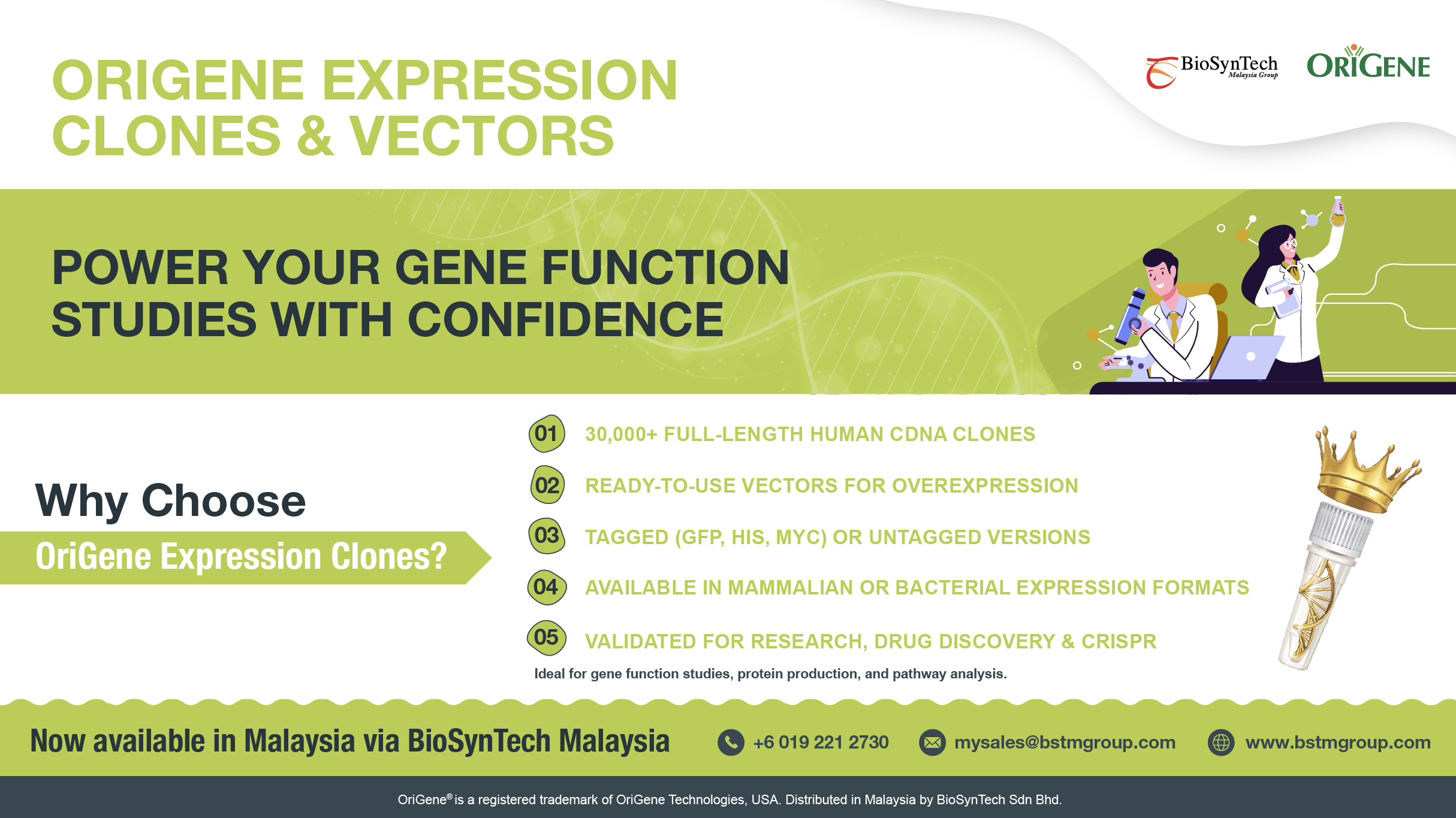 ORIGENE EXPRESSION CLONES & VECTORS

BioSynTech Malaysia Group

ORIGENE

POWER YOUR GENE FUNCTION STUDIES WITH CONFIDENCE

Why Choose

OriGene Expression Clones?

01 30,000+ FULL-LENGTH HUMAN CDNA CLONES

02 READY-TO-USE VECTORS FOR OVEREXPRESSION

03 TAGGED (GFP, HIS, MYC) OR UNTAGGED VERSIONS

04 AVAILABLE IN MAMMALIAN OR BACTERIAL EXPRESSION FORMATS

05 VALIDATED FOR RESEARCH, DRUG DISCOVERY & CRISPR

Ideal for gene function studies, protein production, and pathway analysis.

Now available in Malaysia via BioSynTech Malaysia

+6 019 221 2730

mysales@bstmgroup.com

www.bstmgroup.com

OriGene® is a registered trademark of OriGene Technologies, USA. Distributed in Malaysia by BioSynTech Sdn Bhd.